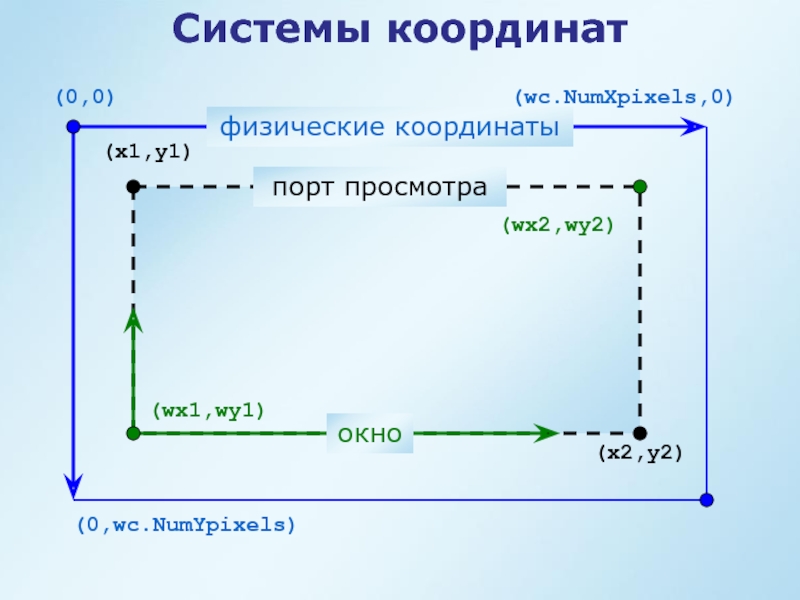 Системы координат

(0,0)

(wc.NumXpixels,0)

физические координаты

(x1,y1)

порт просмотра

(wx2,wy2)

(wx1,wy1)

окно

(x2,y2)

(0,wc.NumYpixels)